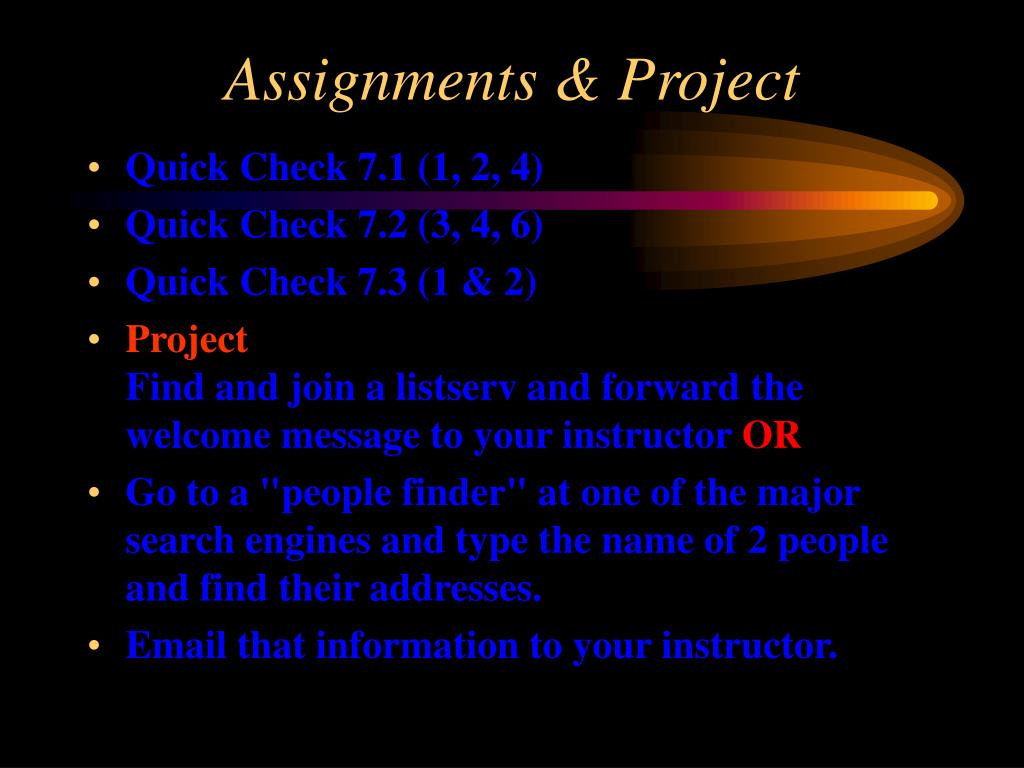 Assignments & Project

• Quick Check 7.1 (1, 2, 4)
• Quick Check 7.2 (3, 4, 6)
• Quick Check 7.3 (1 & 2)
• Project
Find and join a listserv and forward the welcome message to your instructor OR
• Go to a "people finder" at one of the major search engines and type the name of 2 people and find their addresses.
• Email that information to your instructor.